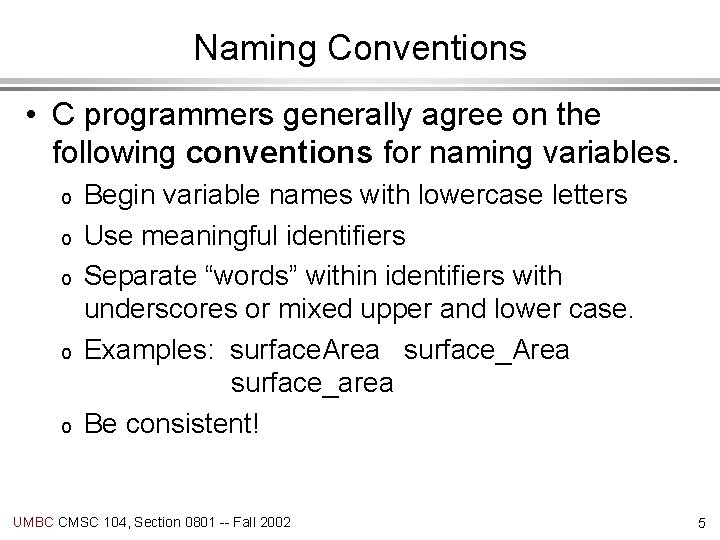 Naming Conventions

• C programmers generally agree on the following conventions for naming variables.

o Begin variable names with lowercase letters

o Use meaningful identifiers

o Separate “words” within identifiers with underscores or mixed upper and lower case.

o Examples: surfaceArea surface_Area surface_area

o Be consistent!

UMBC CMSC 104, Section 0801 -- Fall 2002

5